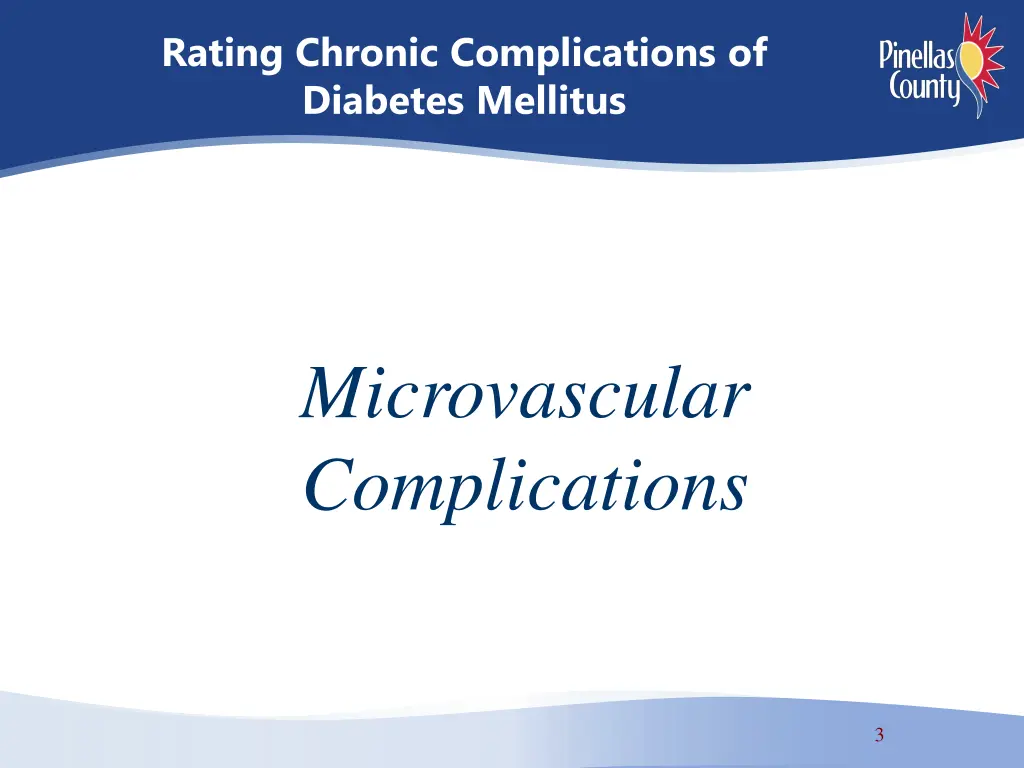 Rating Chronic Complications of Diabetes Mellitus

Pinellas County

Microvascular Complications

3